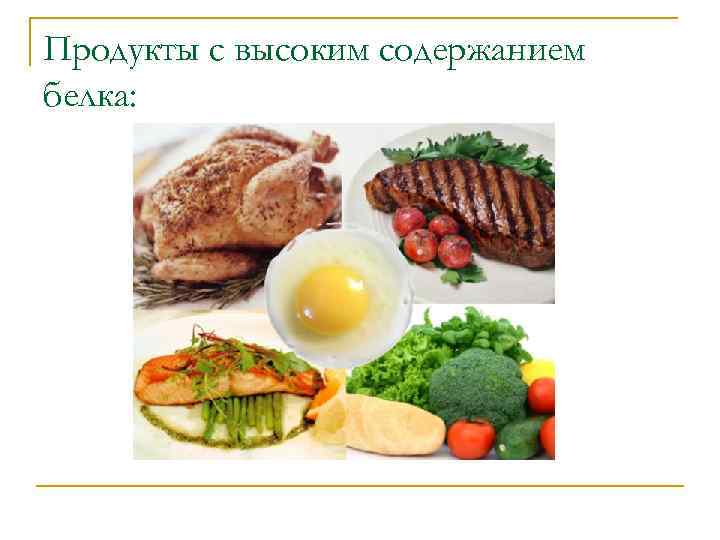 Продукты с высоким содержанием белка: